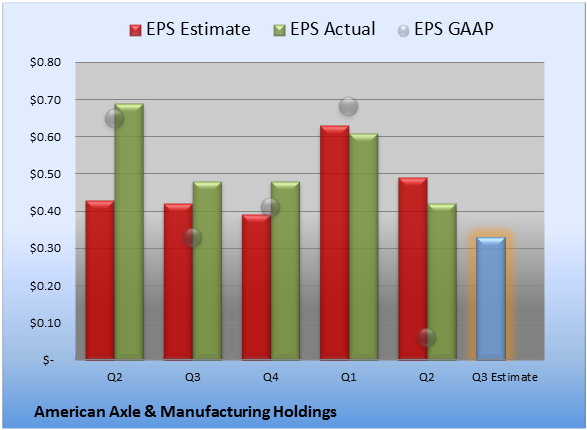 EPS Estimate EPS Actual EPS GAAP

$0.80
$0.70
$0.60
$0.50
$0.40
$0.30
$0.20
$0.10
$-

Q2 Q3 Q4 Q1 Q2 Q3 Estimate

American Axle & Manufacturing Holdings